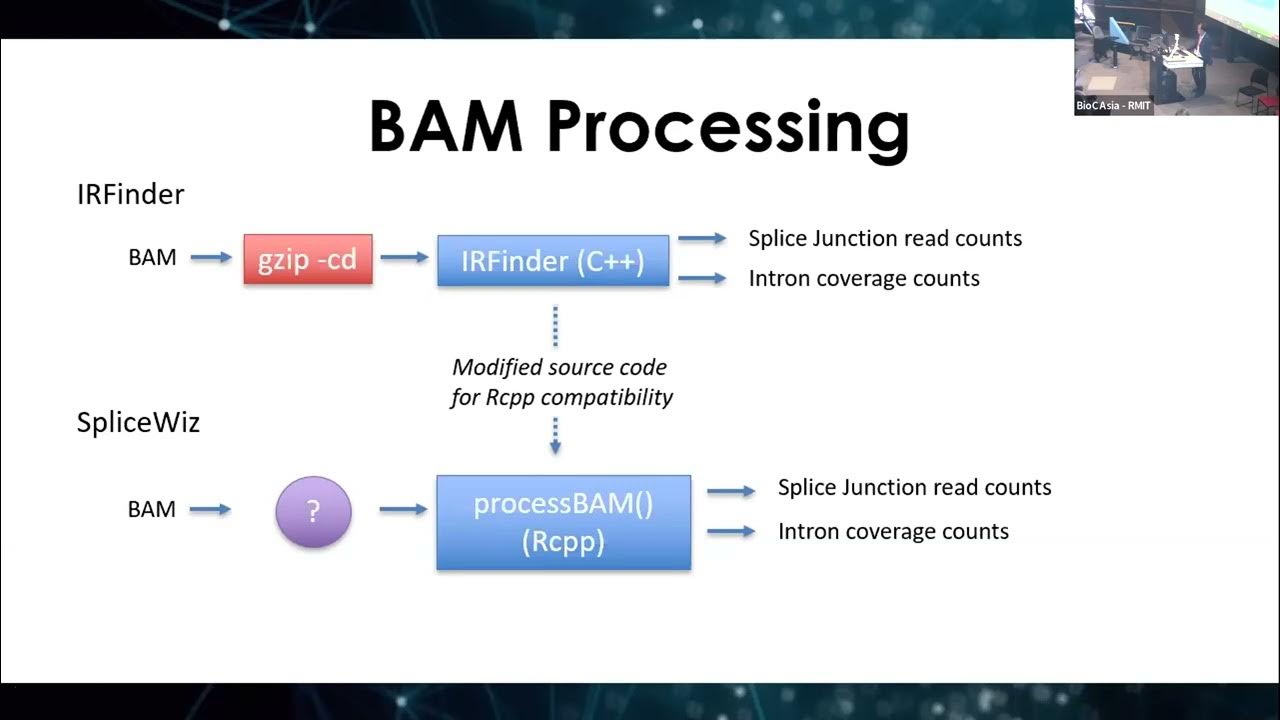 BioC Asia - RMIT

BAM Processing

IRFinder

BAM

gzip -cd

IRFinder (C++)

Splice Junction read counts

Intron coverage counts

Modified source code for Rcpp compatibility

SpliceWiz

BAM

?

processBAM() (Rcpp)

Splice Junction read counts

Intron coverage counts